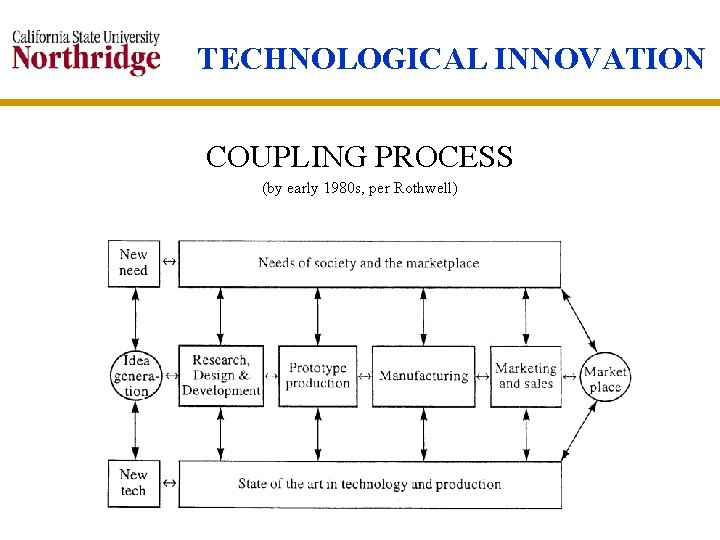 California State University
Northridge

TECHNOLOGICAL INNOVATION

COUPLING PROCESS
(by early 1980s, per Rothwell)

New need

Needs of society and the marketplace

Idea generation

Research, Design & Development

Prototype production

Manufacturing

Marketing and sales

Market place

New tech

State of the art in technology and production